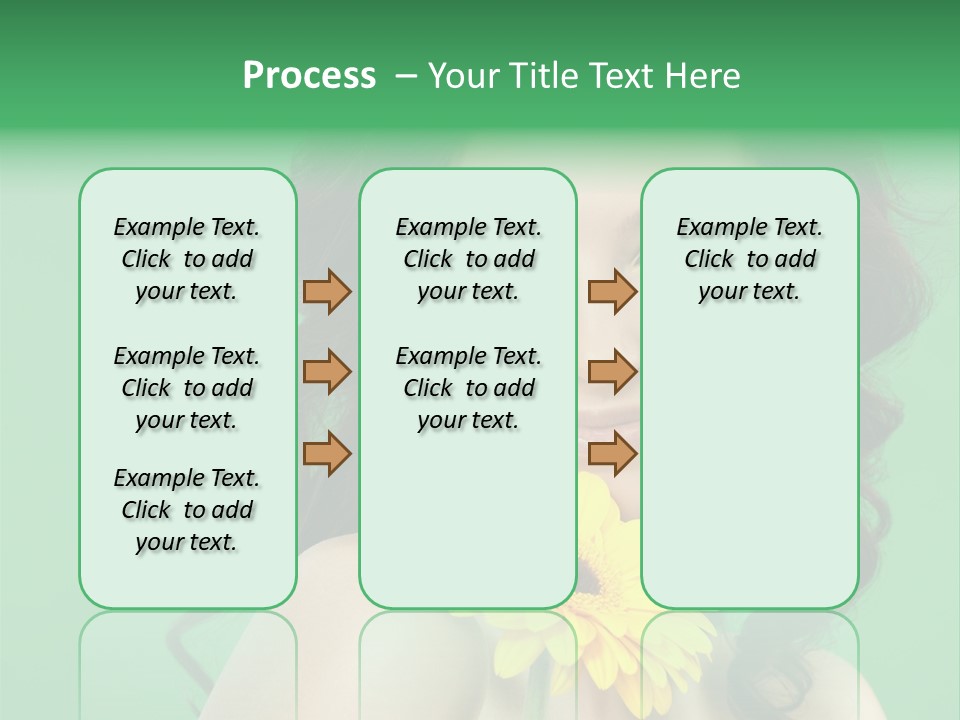 Process – Your Title Text Here

Example Text. Click to add your text.

Example Text. Click to add your text.

Example Text. Click to add your text.

Example Text. Click to add your text.

Example Text. Click to add your text.

Example Text. Click to add your text.